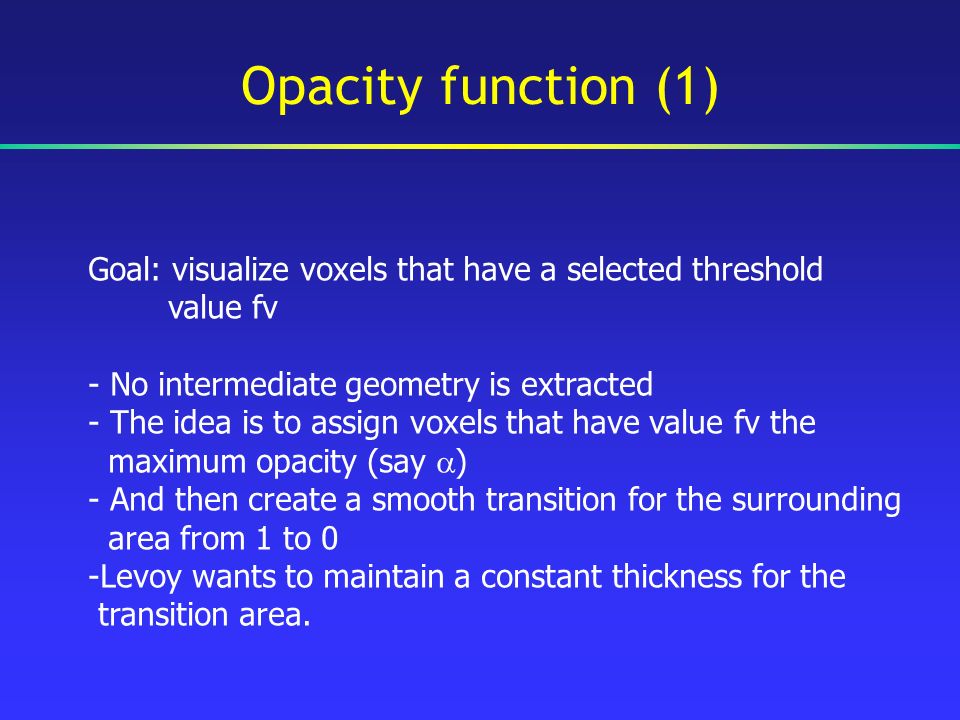 Opacity function (1)

Goal: visualize voxels that have a selected threshold value fv

- No intermediate geometry is extracted
- The idea is to assign voxels that have value fv the maximum opacity (say $\alpha$)
- And then create a smooth transition for the surrounding area from 1 to 0
-Levoy wants to maintain a constant thickness for the transition area.